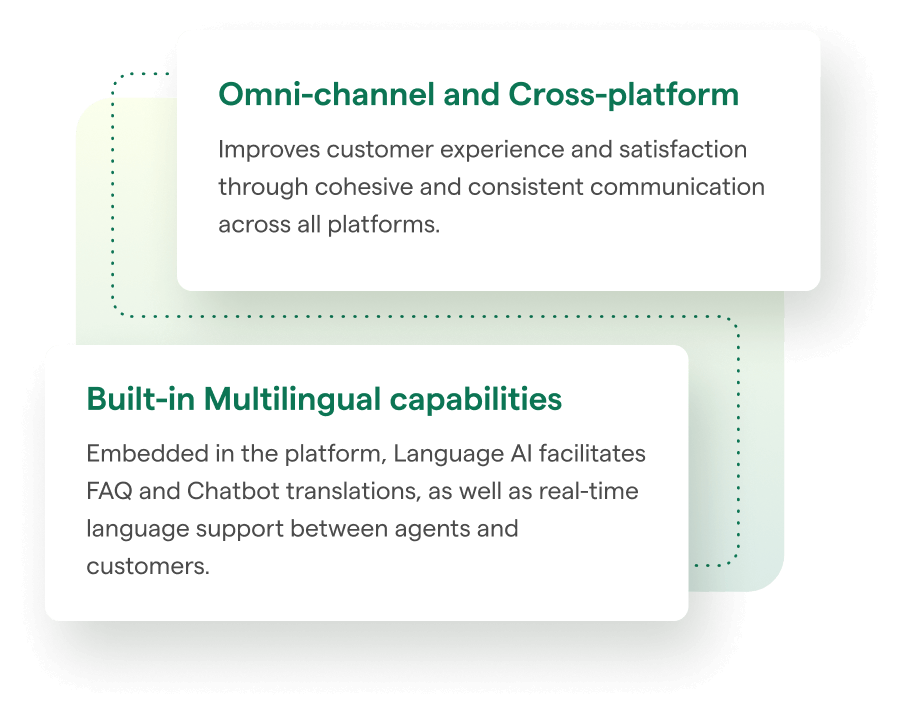 Omni-channel and Cross-platform

Improves customer experience and satisfaction through cohesive and consistent communication across all platforms.

Built-in Multilingual capabilities

Embedded in the platform, Language AI facilitates FAQ and Chatbot translations, as well as real-time language support between agents and customers.